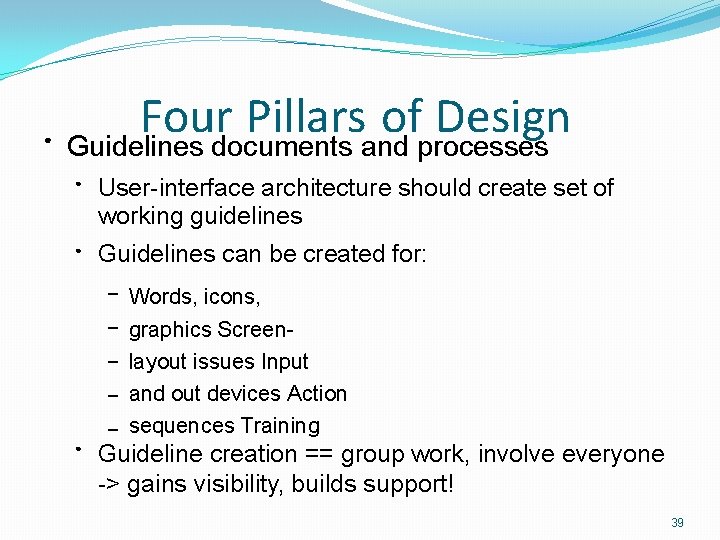 Four Pillars of Design

• Guidelines documents and processes

• User-interface architecture should create set of working guidelines

• Guidelines can be created for:

– Words, icons,

– graphics Screen-

– layout issues Input

– and out devices Action

– sequences Training

• Guideline creation == group work, involve everyone -> gains visibility, builds support!

39